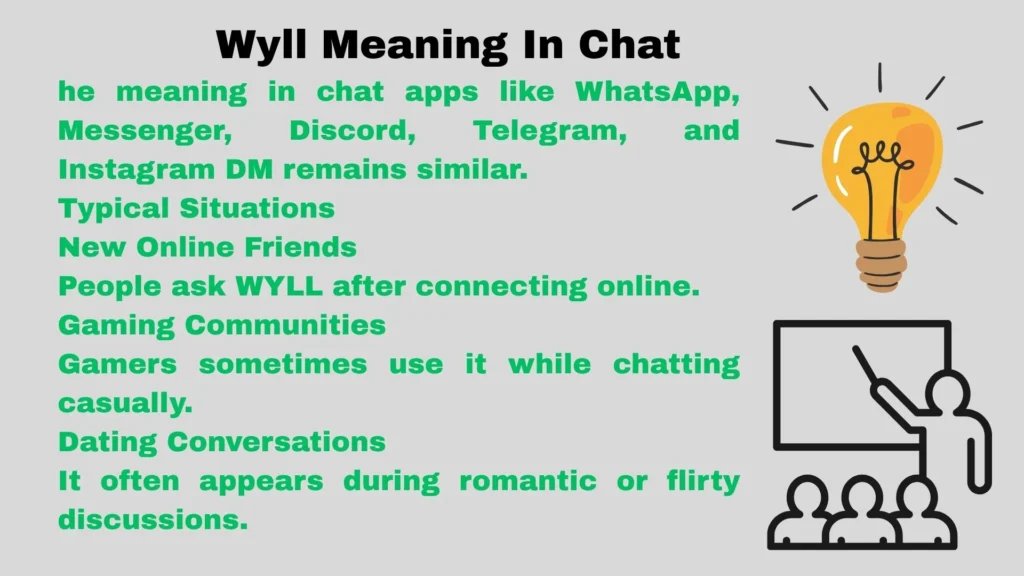 Wyll Meaning In Chat

he meaning in chat apps like WhatsApp, Messenger, Discord, Telegram, and Instagram DM remains similar.

Typical Situations

New Online Friends

People ask WYLL after connecting online.

Gaming Communities

Gamers sometimes use it while chatting casually.

Dating Conversations

It often appears during romantic or flirty discussions.